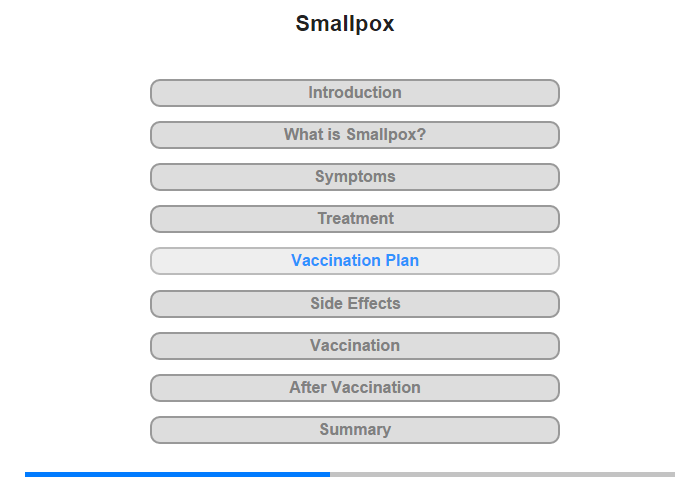 Smallpox

Introduction

What is Smallpox?

Symptoms

Treatment

Vaccination Plan

Side Effects

Vaccination

After Vaccination

Summary